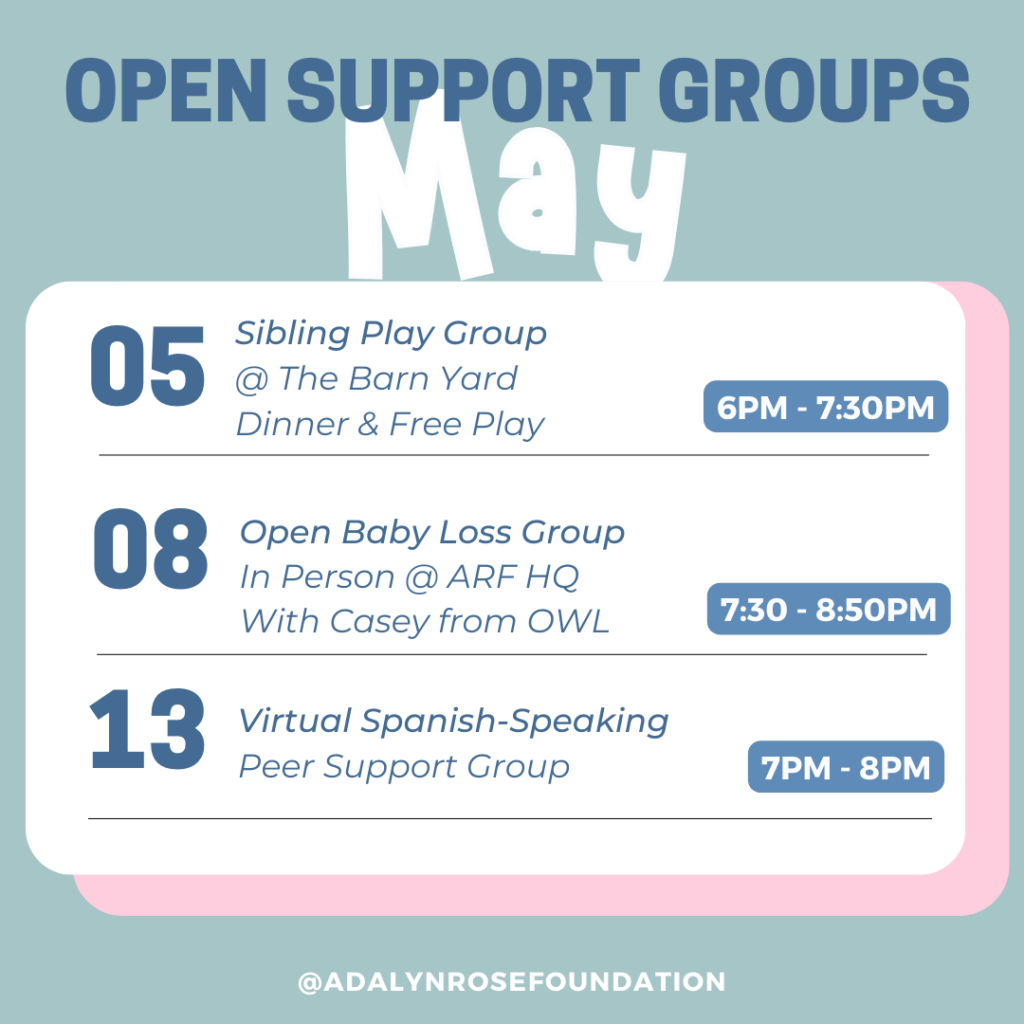 OPEN SUPPORT GROUPS

May

05 Sibling Play Group
@ The Barn Yard
Dinner & Free Play
6PM - 7:30PM

08 Open Baby Loss Group
In Person @ ARF HQ
With Casey from OWL
7:30 - 8:50PM

13 Virtual Spanish-Speaking
Peer Support Group
7PM - 8PM

@ADALYNROSEFOUNDATION